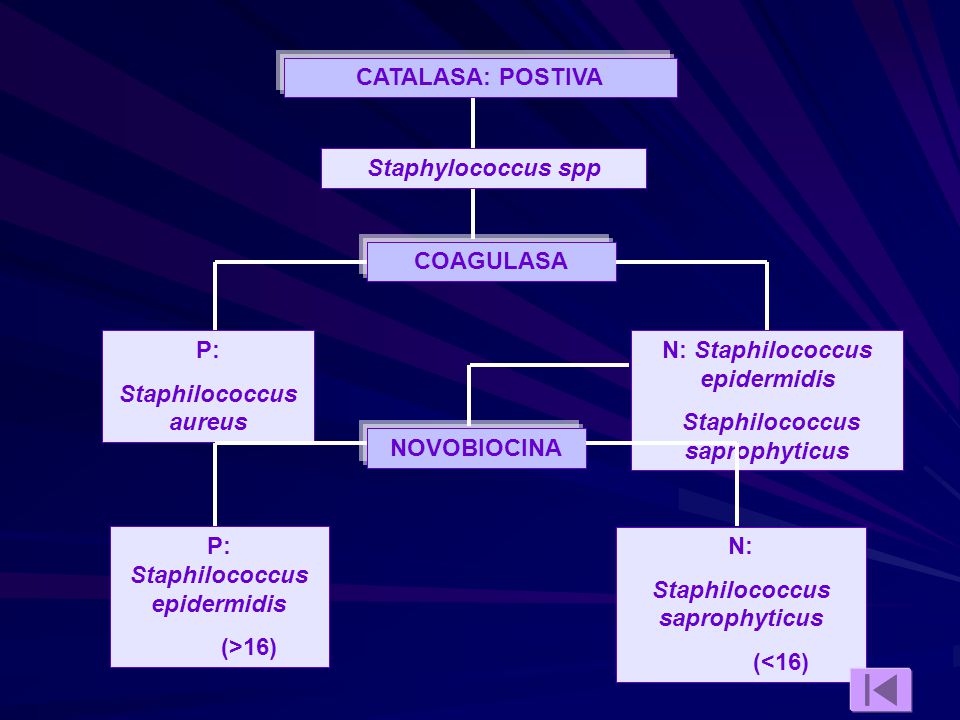 CATALASA: POSTIVA

Staphylococcus spp

COAGULASA

P:

Staphilococcus aureus

N: Staphilococcus epidermidis

Staphilococcus saprophyticus

NOVOBIOCINA

P: Staphilococcus epidermidis

(>16)

N:

Staphilococcus saprophyticus

(<16)